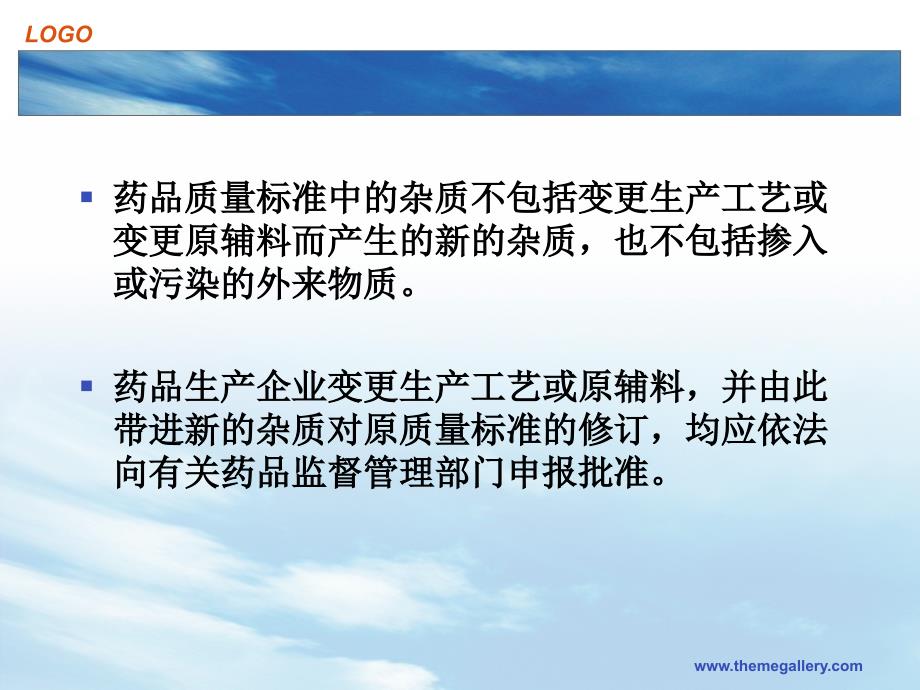 LOGO

▪ 药品质量标准中的杂质不包括变更生产工艺或变更原辅料而产生的新的杂质，也不包括掺入或污染的外来物质。

▪ 药品生产企业变更生产工艺或原辅料，并由此带进新的杂质对原质量标准的修订，均应依法向有关药品监督管理部门申报批准。

www.themegallery.com